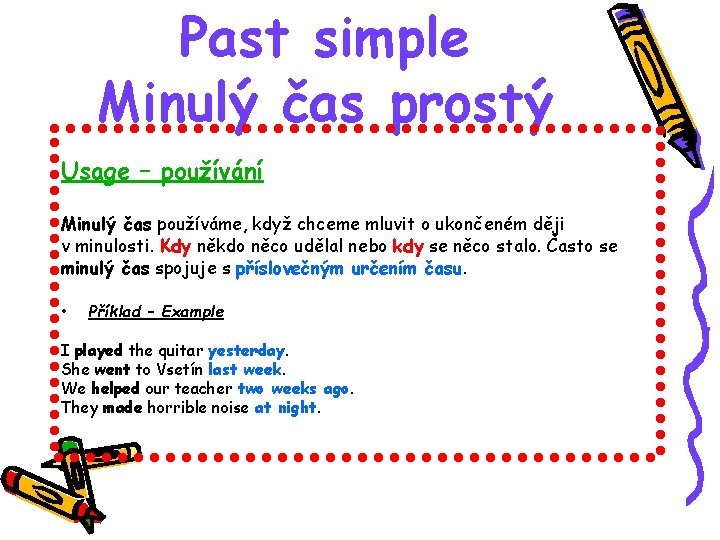 Past simple
Minulý čas prostý

Usage – používání

Minulý čas používáme, když chceme mluvit o ukončeném ději v minulosti. Kdy někdo něco udělal nebo kdy se něco stalo. Často se minulý čas spojuje s příslovečným určením času.

• Příklad – Example

I played the quitar yesterday.
She went to Vsetín last week.
We helped our teacher two weeks ago.
They made horrible noise at night.